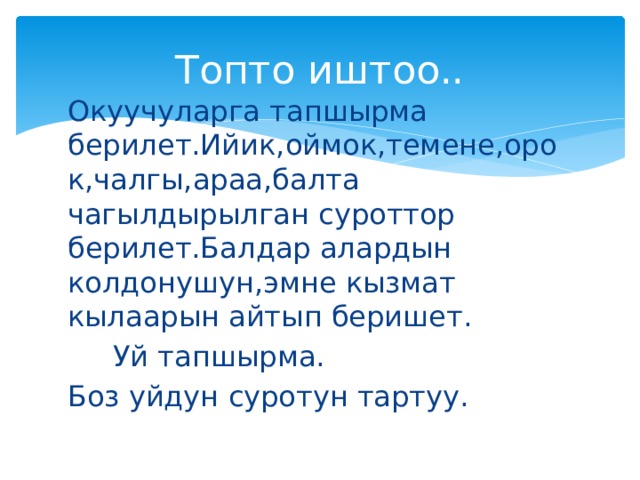 Топто иштоо..

Окуучуларга тапшырма берилет.Ийик,оймок,темене,орок,чалгы,араа,балта чагылдырылган суроттор берилет.Балдар алардын колдонушун,эмне кызмат кылаарын айтып беришет.

Уй тапшырма.

Боз уйдун суротун тартуу.